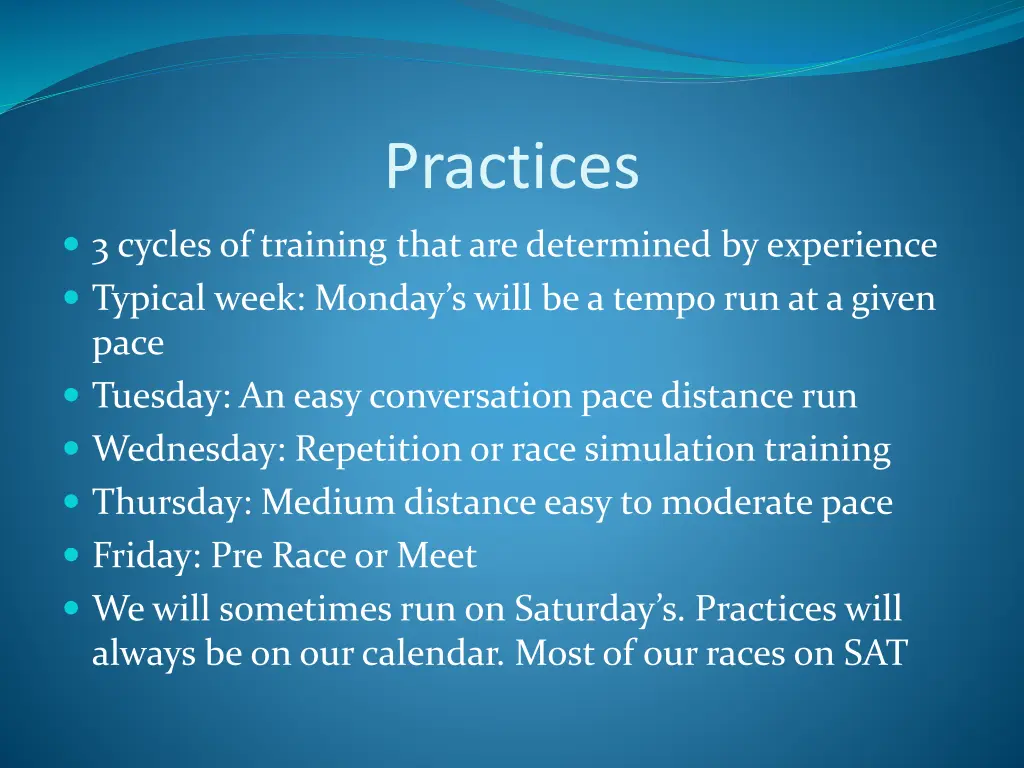 Practices

- 3 cycles of training that are determined by experience
- Typical week: Monday’s will be a tempo run at a given pace
- Tuesday: An easy conversation pace distance run
- Wednesday: Repetition or race simulation training
- Thursday: Medium distance easy to moderate pace
- Friday: Pre Race or Meet
- We will sometimes run on Saturday’s. Practices will always be on our calendar. Most of our races on SAT